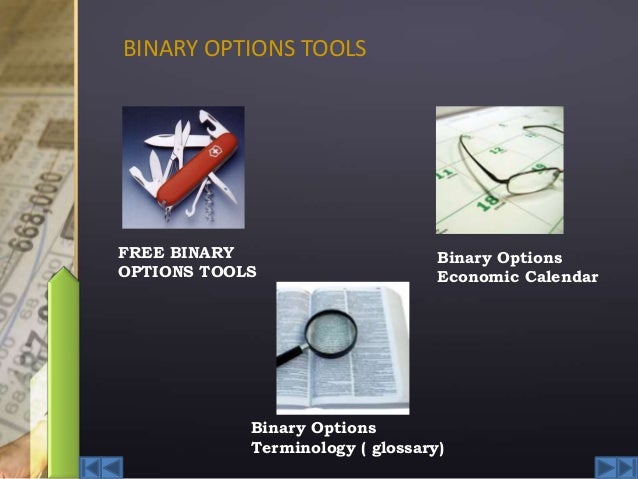 BINARY OPTIONS TOOLS

FREE BINARY OPTIONS TOOLS

Binary Options Economic Calendar

Binary Options Terminology ( glossary)